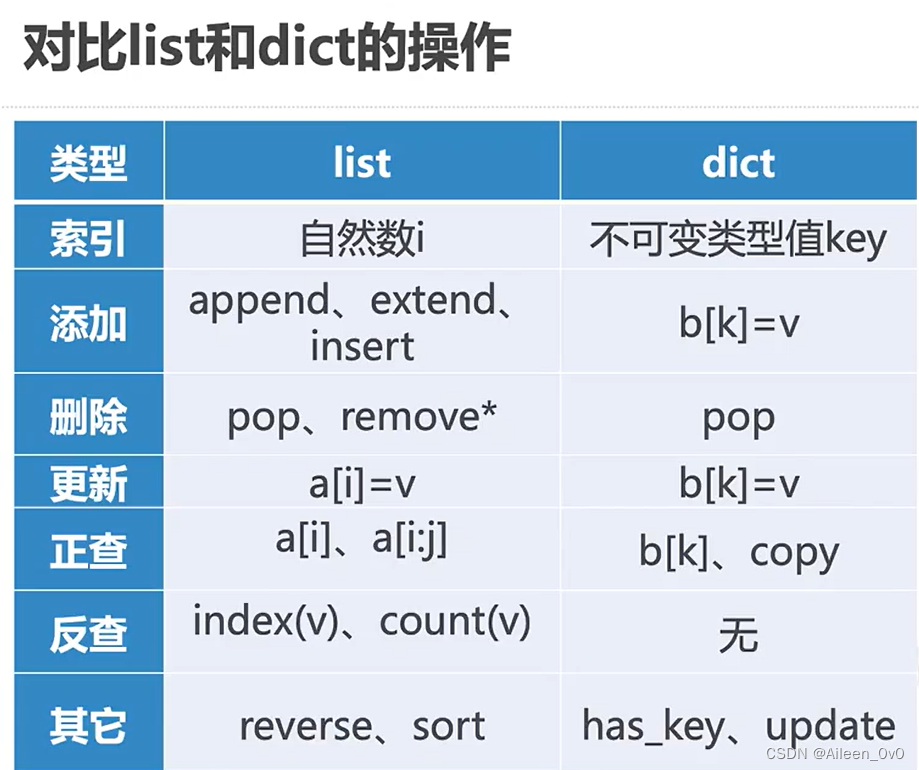 对比list和dict的操作

| 类型 | list | dict |
|---|---|---|
| 索引 | 自然数i | 不可变类型值key |
| 添加 | append、extend、insert | b[k]=v |
| 删除 | pop、remove* | pop |
| 更新 | a[i]=v | b[k]=v |
| 正查 | a[i]、a[i:j] | b[k]、copy |
| 反查 | index(v)、count(v) | 无 |
| 其它 | reverse、sort | has_key、update |

CSDN @Aileen_0v0